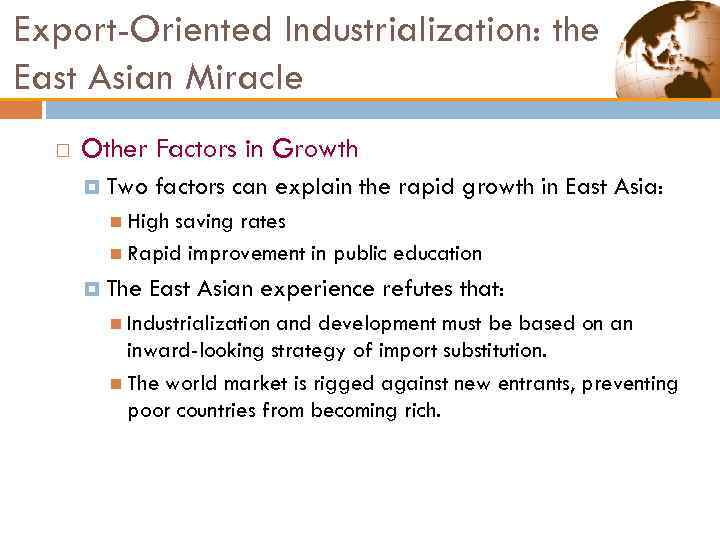 Export-Oriented Industrialization: the East Asian Miracle

Other Factors in Growth

Two factors can explain the rapid growth in East Asia:

High saving rates

Rapid improvement in public education

The East Asian experience refutes that:

Industrialization and development must be based on an inward-looking strategy of import substitution.

The world market is rigged against new entrants, preventing poor countries from becoming rich.